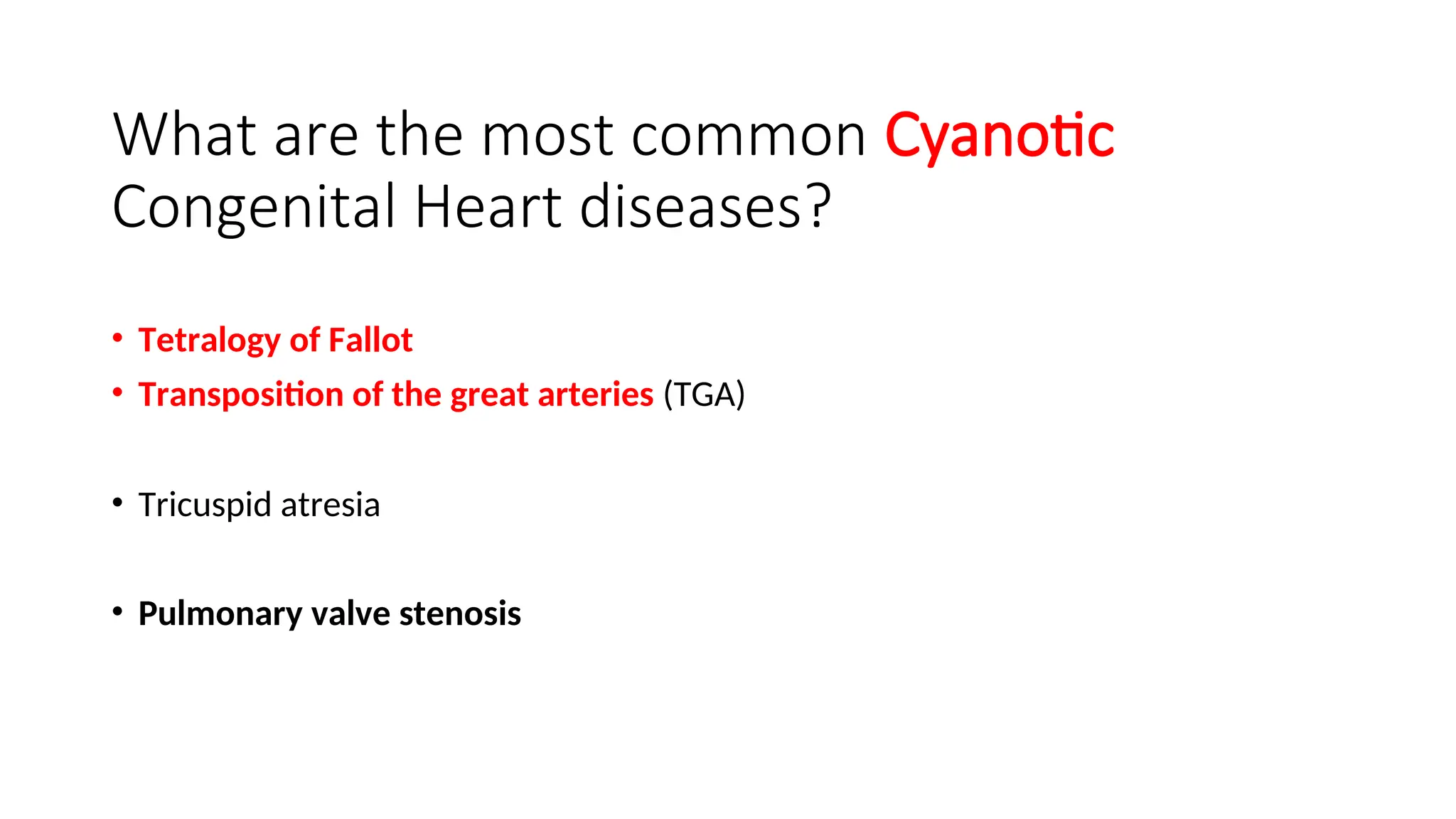 What are the most common Cyanotic Congenital Heart diseases?

• Tetralogy of Fallot
• Transposition of the great arteries (TGA)

• Tricuspid atresia

• Pulmonary valve stenosis